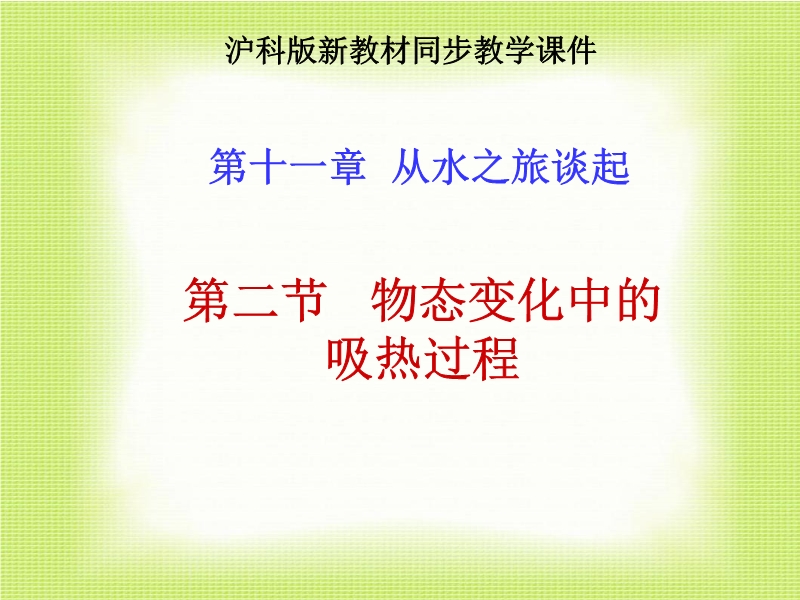 沪科版新教材同步教学课件

第十一章 从水之旅谈起

第二节 物态变化中的吸热过程